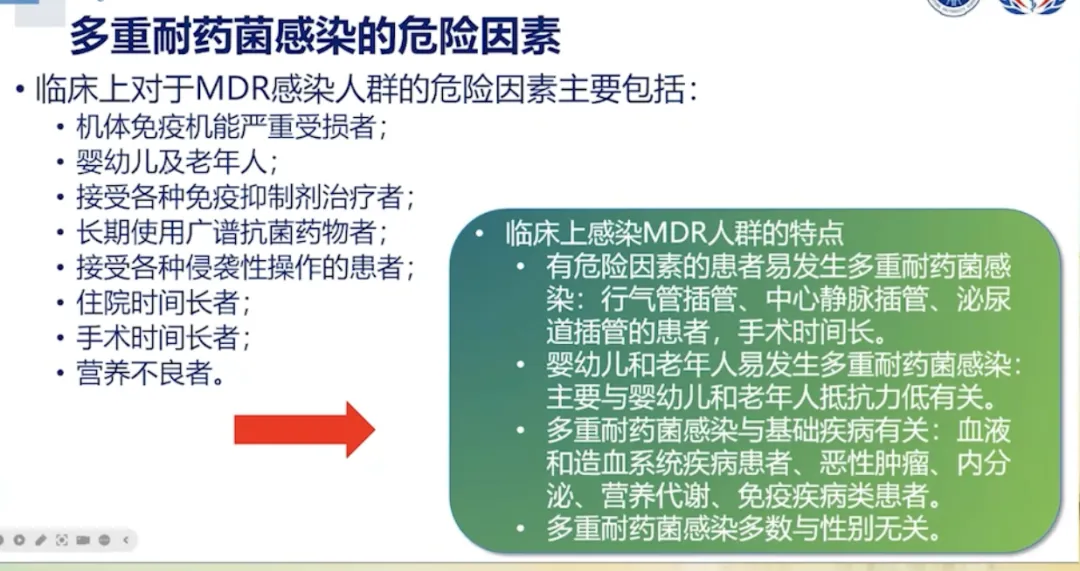 多重耐药菌感染的危险因素

• 临床上对于MDR感染人群的危险因素主要包括：
• 机体免疫机能严重受损者；
• 婴幼儿及老年人；
• 接受各种免疫抑制剂治疗者；
• 长期使用广谱抗菌药物者；
• 接受各种侵袭性操作的患者；
• 住院时间长者；
• 手术时间长者；
• 营养不良者。

• 临床上感染MDR人群的特点
• 有危险因素的患者易发生多重耐药菌感染：行气管插管、中心静脉插管、泌尿道插管的患者，手术时间长。
• 婴幼儿和老年人易发生多重耐药菌感染：主要与婴幼儿和老年人抵抗力低有关。
• 多重耐药菌感染与基础疾病有关：血液和造血系统疾病患者、恶性肿瘤、内分泌、营养代谢、免疫疾病类患者。
• 多重耐药菌感染多数与性别无关。